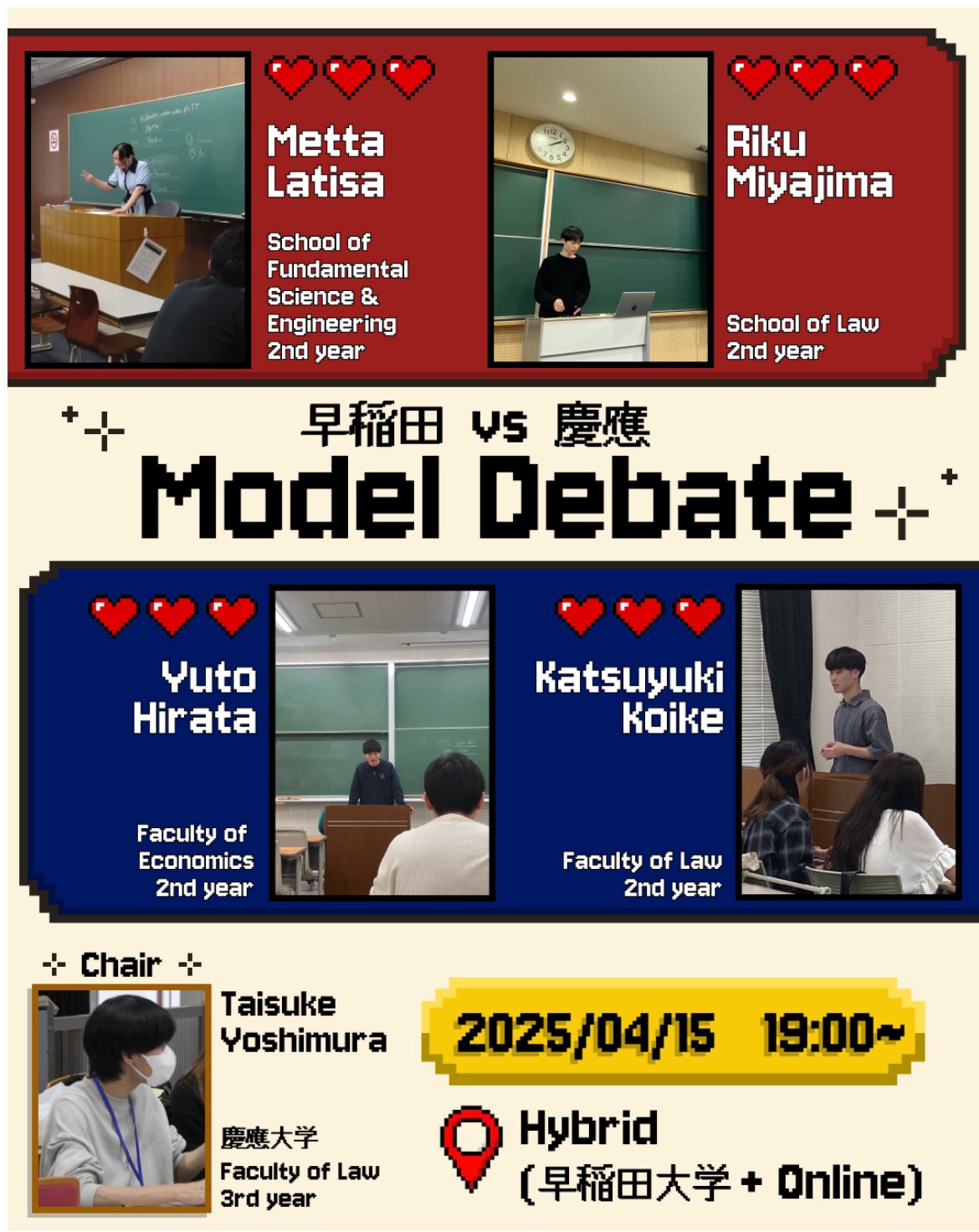 Metta Latisa

School of Fundamental Science & Engineering 2nd year

Riku Miyajima

School of Law 2nd year

早稲田 vs 慶應

Model Debate

Yuto Hirata

Faculty of Economics 2nd year

Katsuyuki Koike

Faculty of Law 2nd year

Chair

Taisuke Yoshimura

慶應大学
Faculty of Law
3rd year

2025/04/15 19:00~

Hybrid
(早稲田大学 + Online)